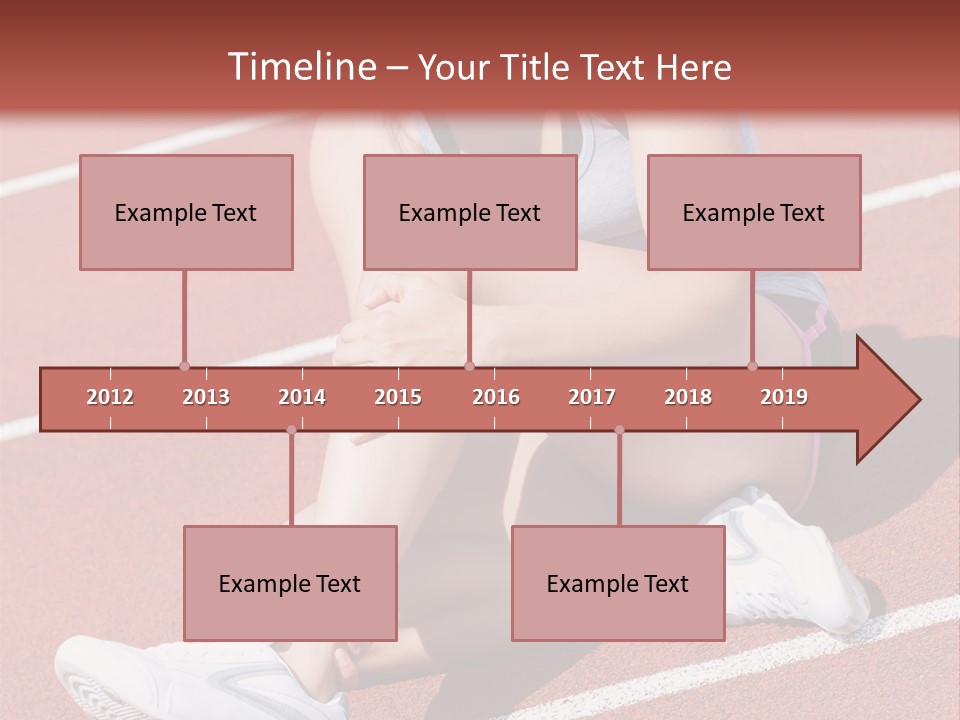 Timeline – Your Title Text Here

Example Text

Example Text

Example Text

2012 2013 2014 2015 2016 2017 2018 2019

Example Text

Example Text